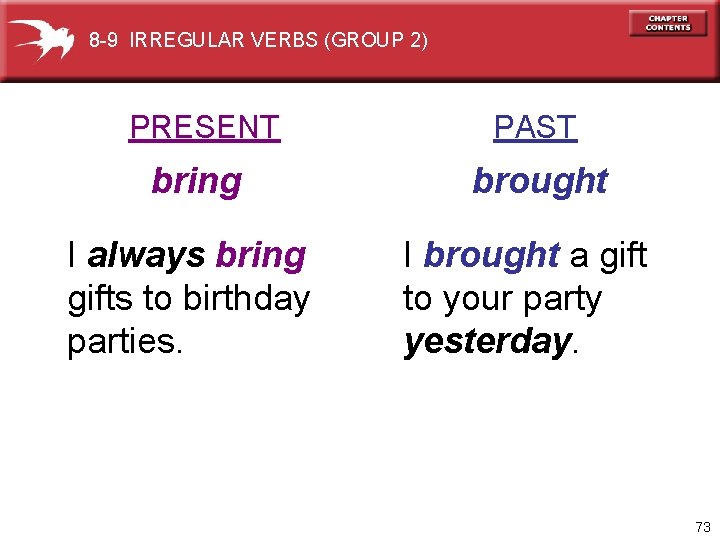 8-9 IRREGULAR VERBS (GROUP 2)

CHAPTER CONTENTS

PRESENT

bring

I always bring gifts to birthday parties.

PAST

brought

I brought a gift to your party yesterday.

73